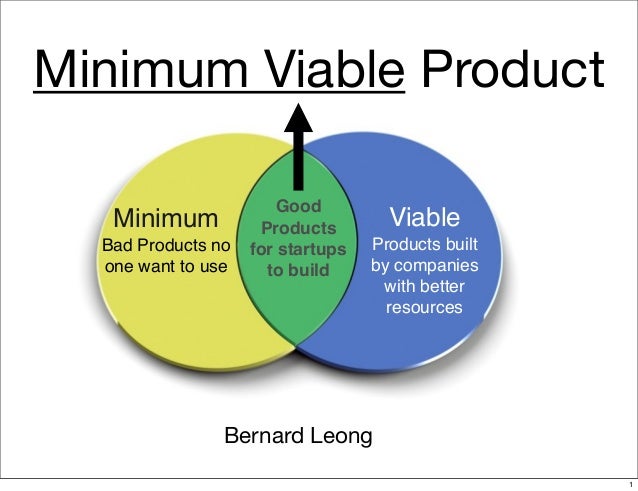 Minimum Viable Product

Minimum
Bad Products no one want to use

Good Products for startups to build

Viable
Products built by companies with better resources

Bernard Leong

1